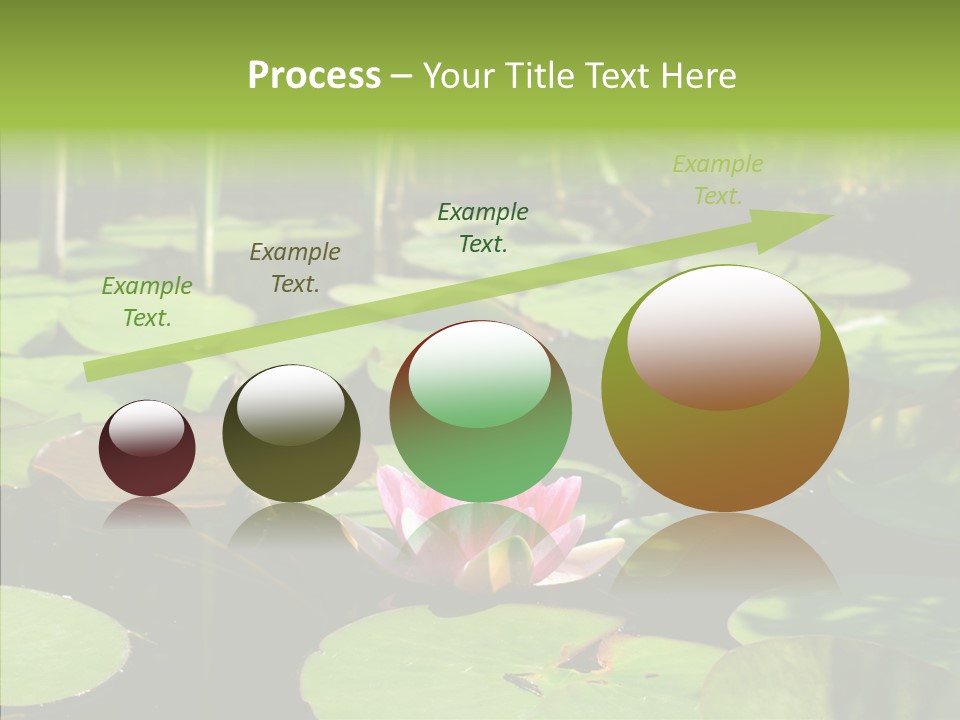 Process – Your Title Text Here

Example Text.

Example Text.

Example Text.

Example Text.